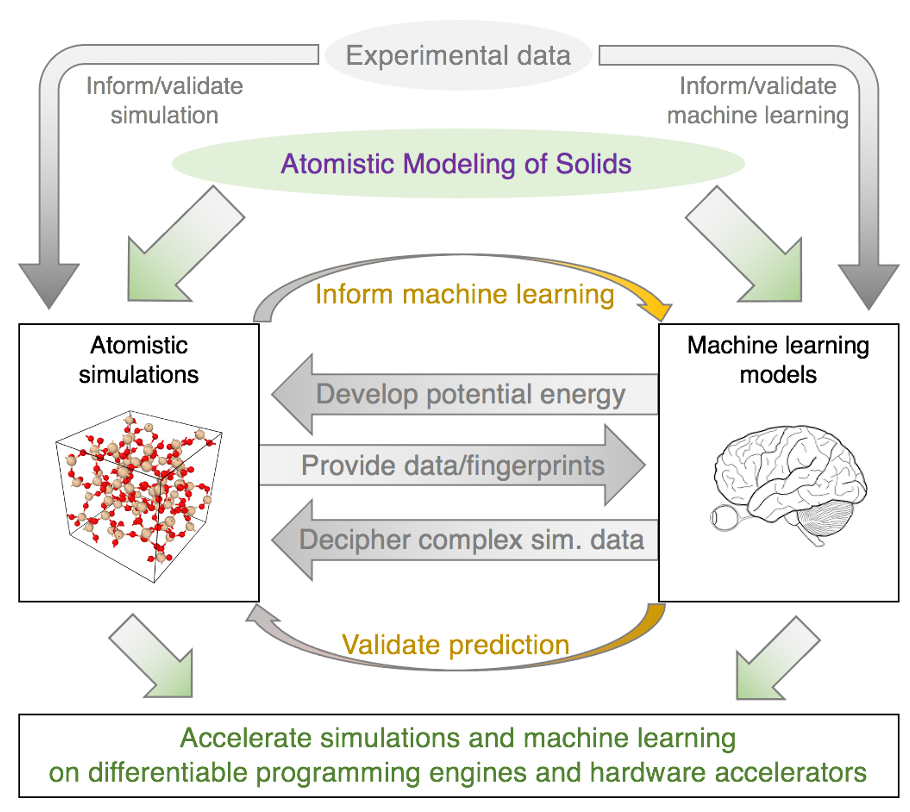 Experimental data

Inform/validate simulation

Inform/validate machine learning

Atomistic Modeling of Solids

Inform machine learning

Atomistic simulations

Machine learning models

Develop potential energy

Provide data/fingerprints

Decipher complex sim. data

Validate prediction

Accelerate simulations and machine learning on differentiable programming engines and hardware accelerators